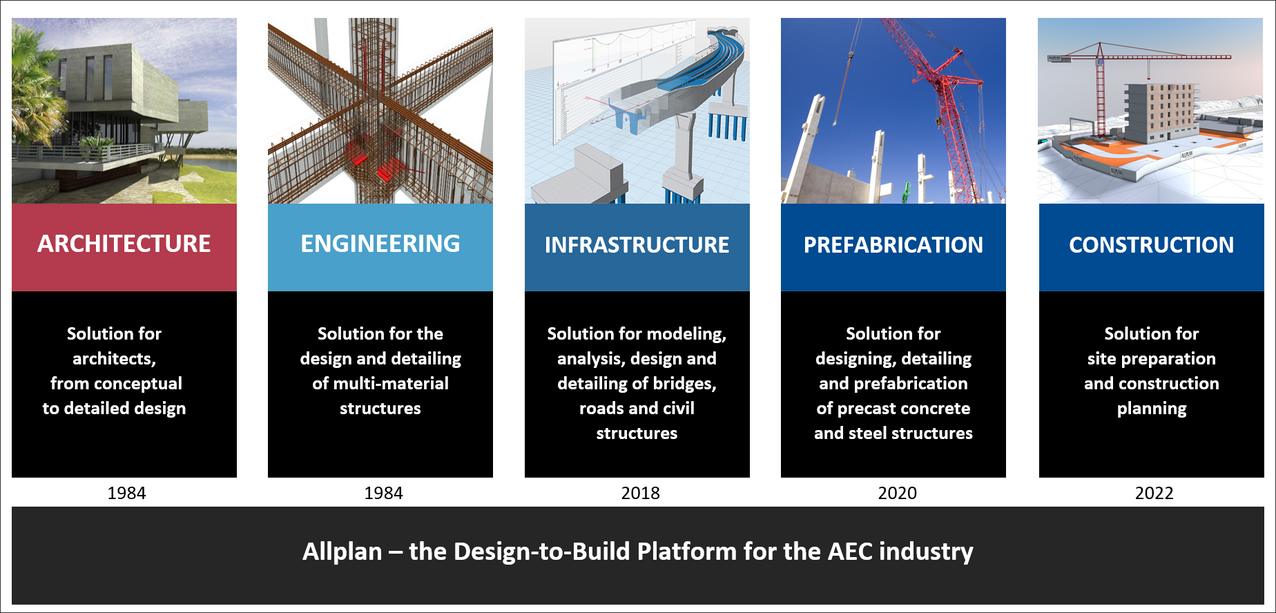 ARCHITECTURE

Solution for architects, from conceptual to detailed design

1984

ENGINEERING

Solution for the design and detailing of multi-material structures

1984

INFRASTRUCTURE

Solution for modeling, analysis, design and detailing of bridges, roads and civil structures

2018

PREFABRICATION

Solution for designing, detailing and prefabrication of precast concrete and steel structures

2020

CONSTRUCTION

Solution for site preparation and construction planning

2022

Allplan – the Design-to-Build Platform for the AEC industry